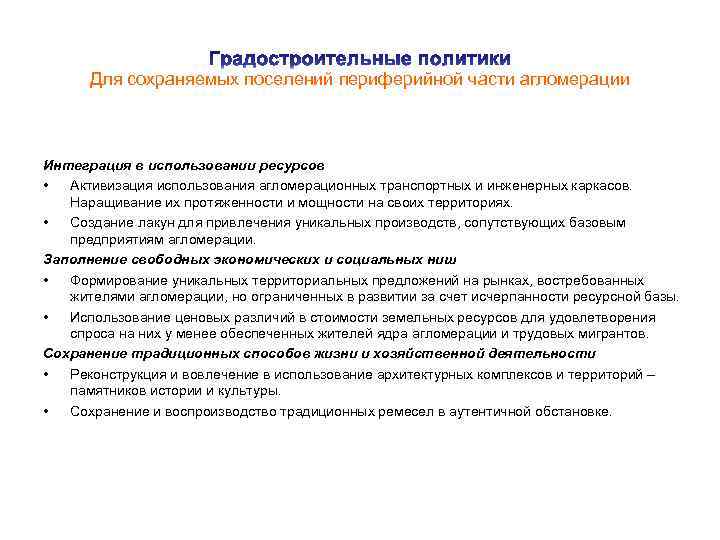 Градостроительные политики
Для сохраняемых поселений периферийной части агломерации

Интеграция в использовании ресурсов

• Активизация использования агломерационных транспортных и инженерных каркасов. Наращивание их протяженности и мощности на своих территориях.

• Создание лакун для привлечения уникальных производств, сопутствующих базовым предприятиям агломерации.

Заполнение свободных экономических и социальных ниш

• Формирование уникальных территориальных предложений на рынках, востребованных жителями агломерации, но ограниченных в развитии за счет исчерпанности ресурсной базы.

• Использование ценовых различий в стоимости земельных ресурсов для удовлетворения спроса на них у менее обеспеченных жителей ядра агломерации и трудовых мигрантов.

Сохранение традиционных способов жизни и хозяйственной деятельности

• Реконструкция и вовлечение в использование архитектурных комплексов и территорий – памятников истории и культуры.

• Сохранение и воспроизводство традиционных ремесел в аутентичной обстановке.